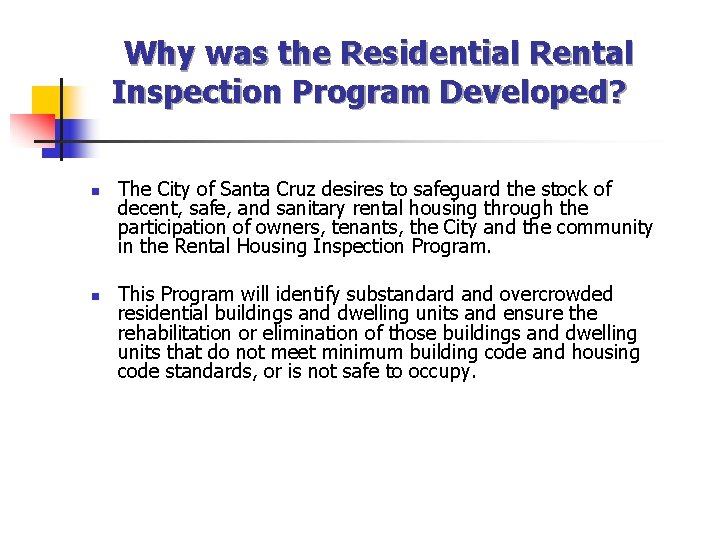 Why was the Residential Rental Inspection Program Developed?

- The City of Santa Cruz desires to safeguard the stock of decent, safe, and sanitary rental housing through the participation of owners, tenants, the City and the community in the Rental Housing Inspection Program.

- This Program will identify substandard and overcrowded residential buildings and dwelling units and ensure the rehabilitation or elimination of those buildings and dwelling units that do not meet minimum building code and housing code standards, or is not safe to occupy.